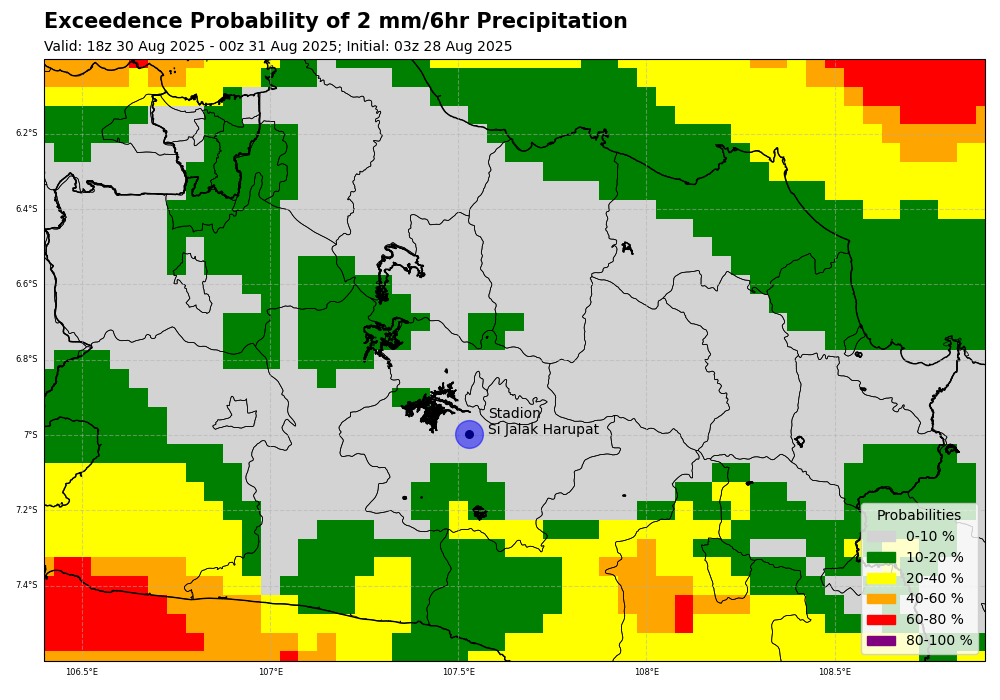 Exceedence Probability of 2 mm/6hr Precipitation

Valid: 18z 30 Aug 2025 - 00z 31 Aug 2025; Initial: 03z 28 Aug 2025

6.2°S
6.4°S
6.6°S
6.8°S
7°S
7.2°S
7.4°S

Stadion
Si Jalak Harupat

Probabilities
0-10 %
10-20 %
20-40 %
40-60 %
60-80 %
80-100 %

106.5°E
107°E
107.5°E
108°E
108.5°E